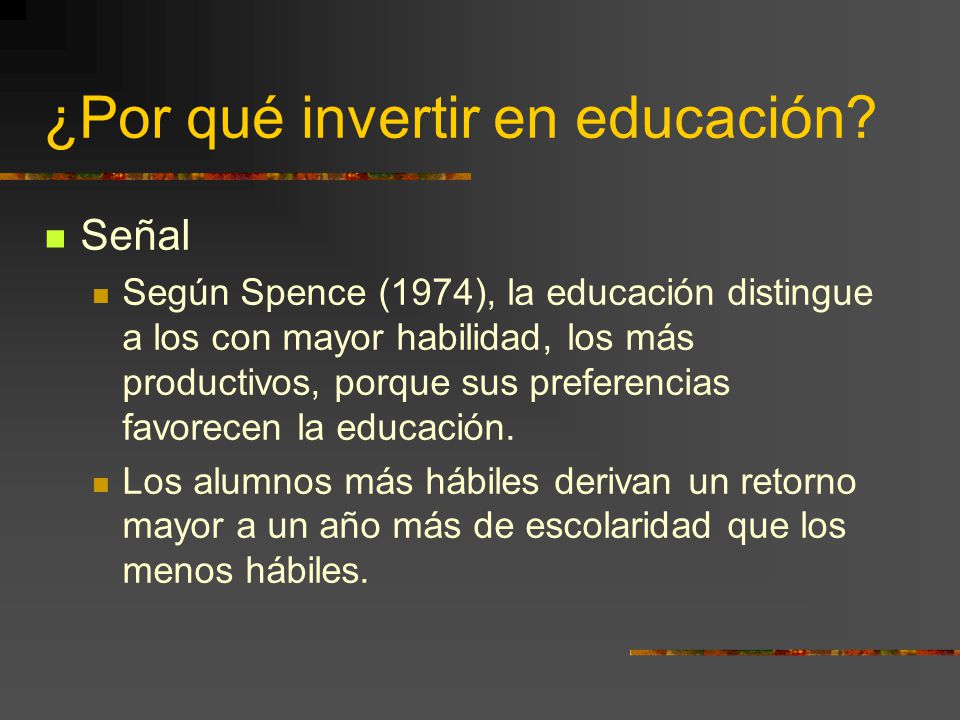 ¿Por qué invertir en educación?

Señal

Según Spence (1974), la educación distingue a los con mayor habilidad, los más productivos, porque sus preferencias favorecen la educación.

Los alumnos más hábiles derivan un retorno mayor a un año más de escolaridad que los menos hábiles.